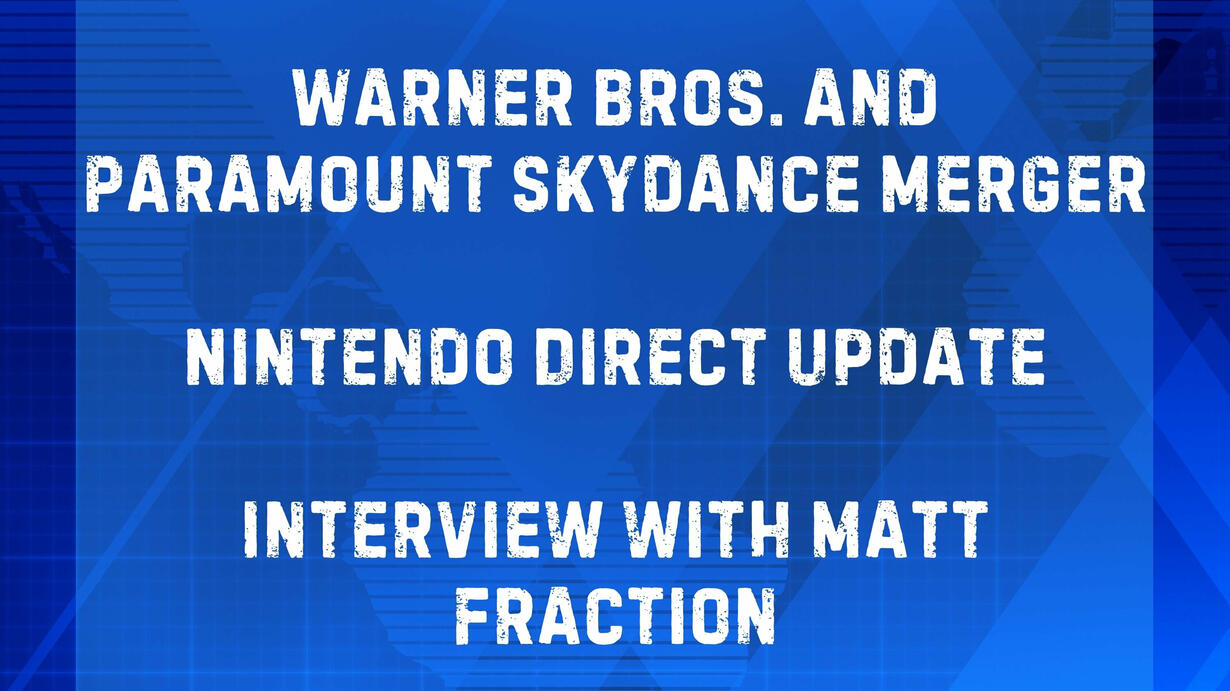 WARNER BROS. AND PARAMOUNT SKYDANCE MERGER

NINTENDO DIRECT UPDATE

INTERVIEW WITH MATT FRACTION